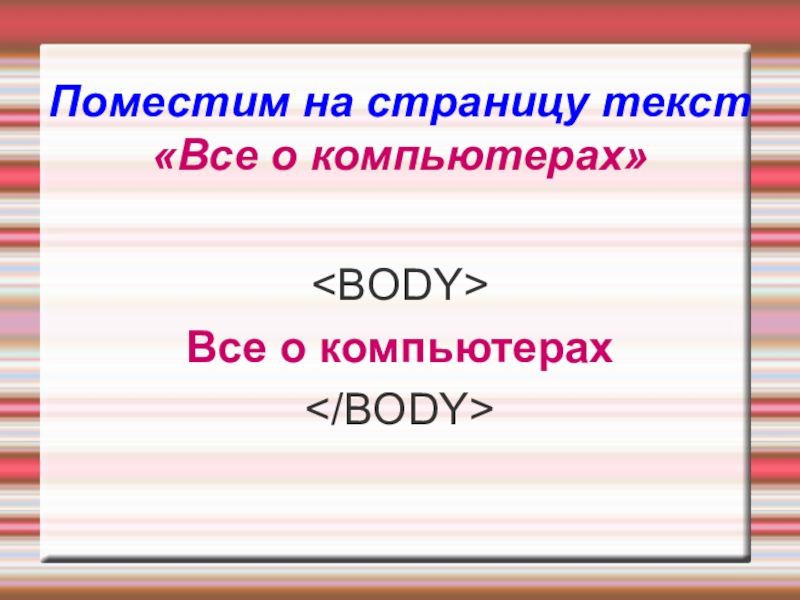 Поместим на страницу текст «Все о компьютерах»

<BODY>

Все о компьютерах

</BODY>